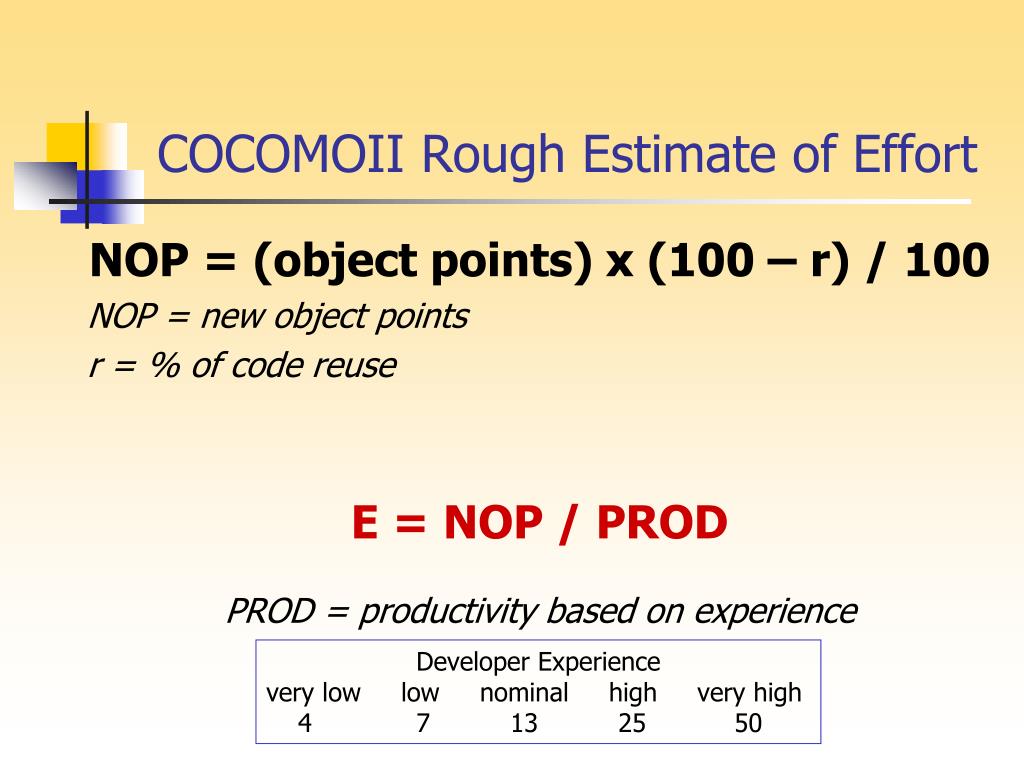 COCOMOII Rough Estimate of Effort

NOP = (object points) x (100 – r) / 100

NOP = new object points

r = % of code reuse

E = NOP / PROD

PROD = productivity based on experience

Developer Experience

| very low | low | nominal | high | very high |
|---|---|---|---|---|
| 4 | 7 | 13 | 25 | 50 |